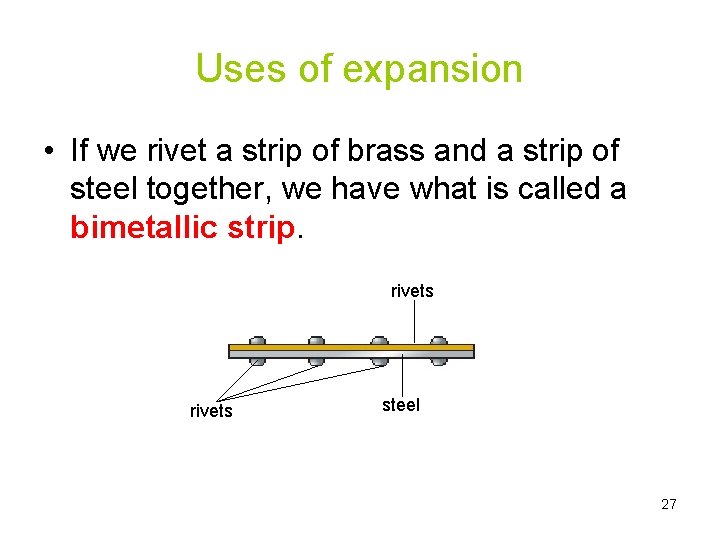 Uses of expansion

• If we rivet a strip of brass and a strip of steel together, we have what is called a bimetallic strip.

rivets

rivets

steel

27